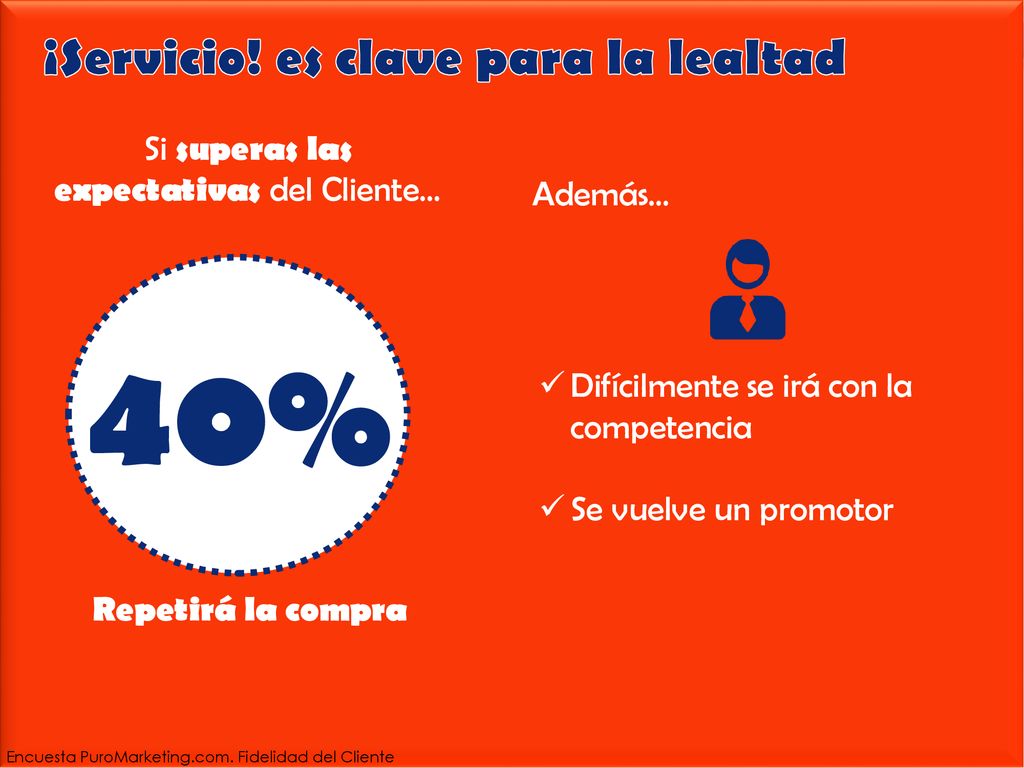 ¡Servicio! es clave para la lealtad

Si superas las expectativas del Cliente…

40%

Repetirá la compra

Además…

✓ Difícilmente se irá con la competencia

✓ Se vuelve un promotor

Encuesta PuroMarketing.com. Fidelidad del Cliente